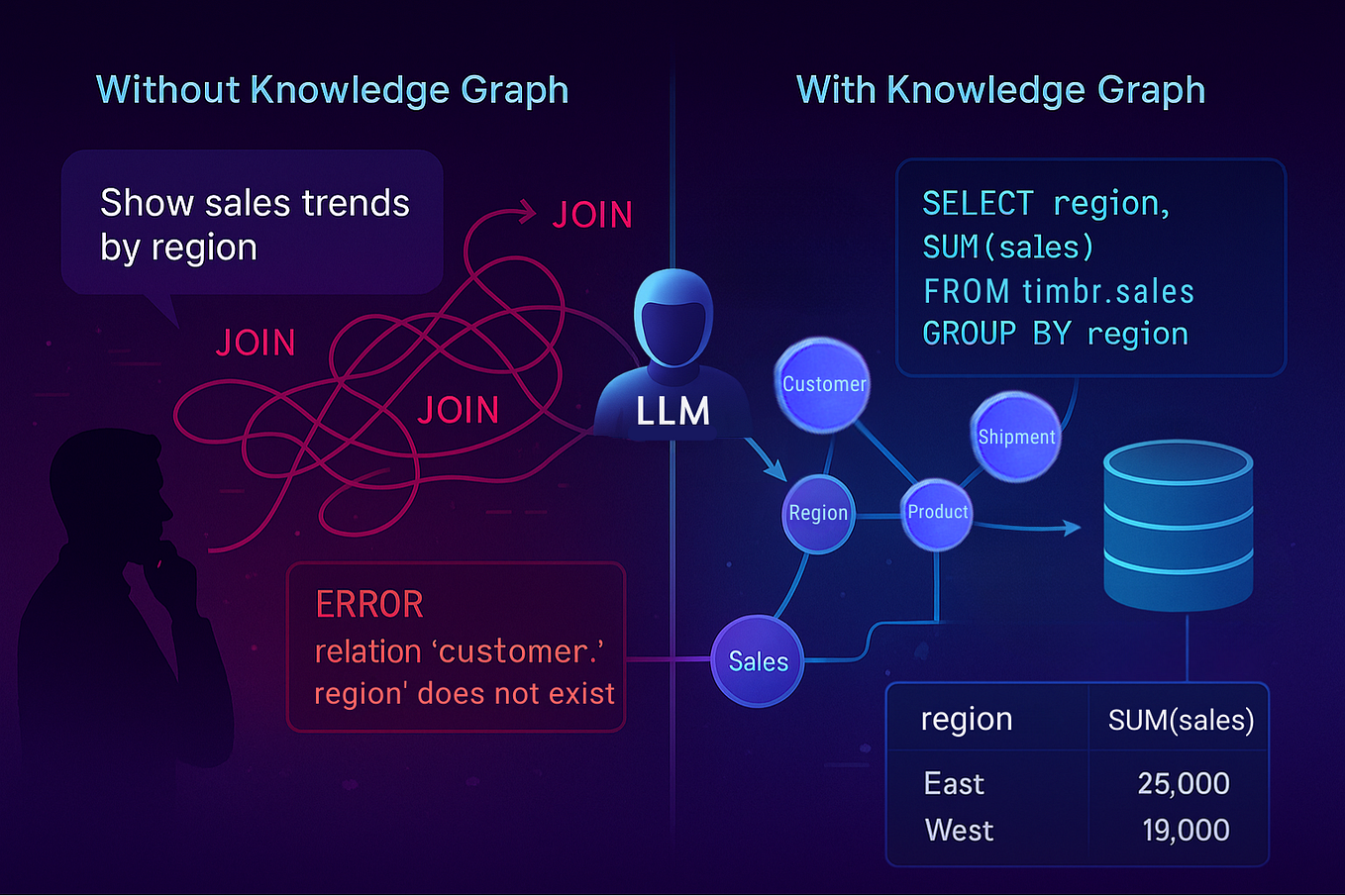 Without Knowledge Graph

Show sales trends by region

JOIN

JOIN

JOIN

ERROR
relation ‘customer.’ region' does not exist

LLM

With Knowledge Graph

SELECT region,
SUM(sales)
FROM timbr.sales
GROUP BY region

Customer

Shipment

Region

Product

Sales

| region | SUM(sales) |
|---|---|
| East | 25,000 |
| West | 19,000 |